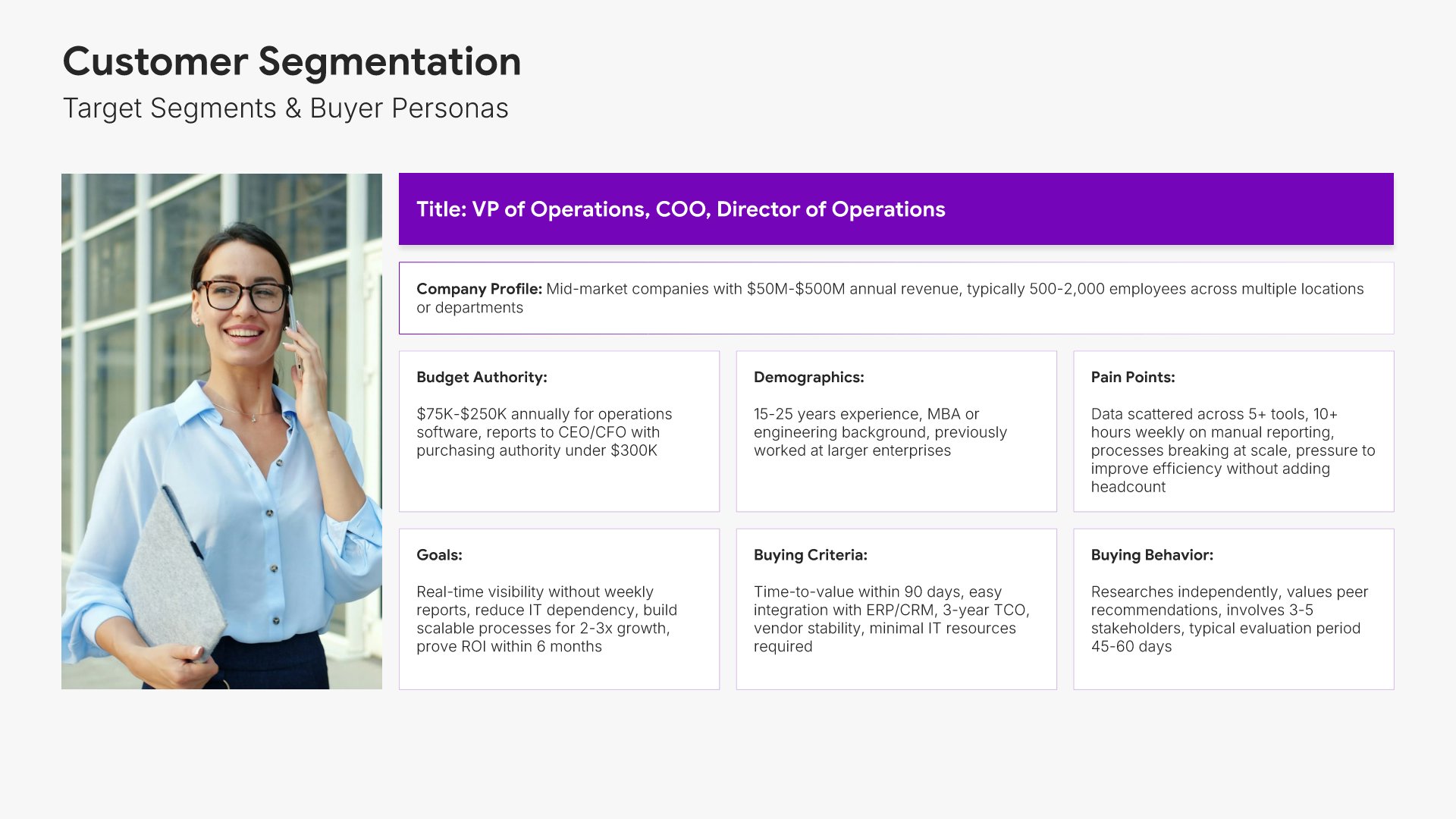 Customer Segmentation
Target Segments & Buyer Personas

Title: VP of Operations, COO, Director of Operations

Company Profile: Mid-market companies with \$50M-\$500M annual revenue, typically 500-2,000 employees across multiple locations or departments

Budget Authority:

\$75K-\$250K annually for operations software, reports to CEO/CFO with purchasing authority under \$300K

Demographics:

15-25 years experience, MBA or engineering background, previously worked at larger enterprises

Pain Points:

Data scattered across 5+ tools, 10+ hours weekly on manual reporting, processes breaking at scale, pressure to improve efficiency without adding headcount

Goals:

Real-time visibility without weekly reports, reduce IT dependency, build scalable processes for 2-3x growth, prove ROI within 6 months

Buying Criteria:

Time-to-value within 90 days, easy integration with ERP/CRM, 3-year TCO, vendor stability, minimal IT resources required

Buying Behavior:

Researches independently, values peer recommendations, involves 3-5 stakeholders, typical evaluation period 45-60 days